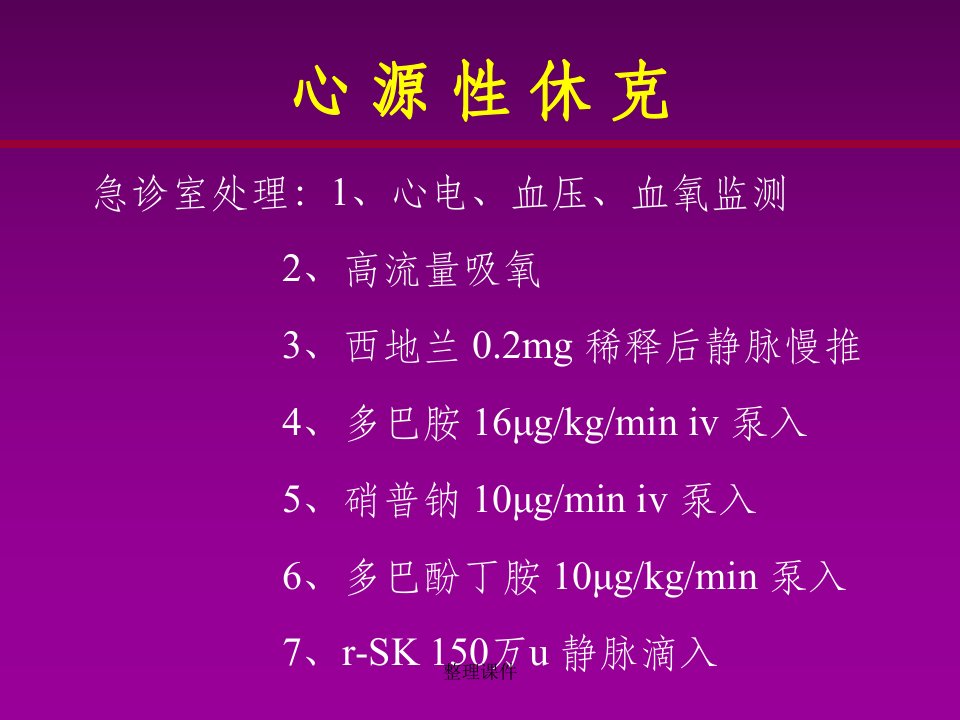 心 源 性 休 克

急诊室处理：1、心电、血压、血氧监测

2、高流量吸氧

3、西地兰 0.2mg 稀释后静脉慢推

4、多巴胺 16μg/kg/min iv 泵入

5、硝普钠 10μg/min iv 泵入

6、多巴酚丁胺 10μg/kg/min 泵入

7、r-SK 150万u 静脉滴入

整理课件